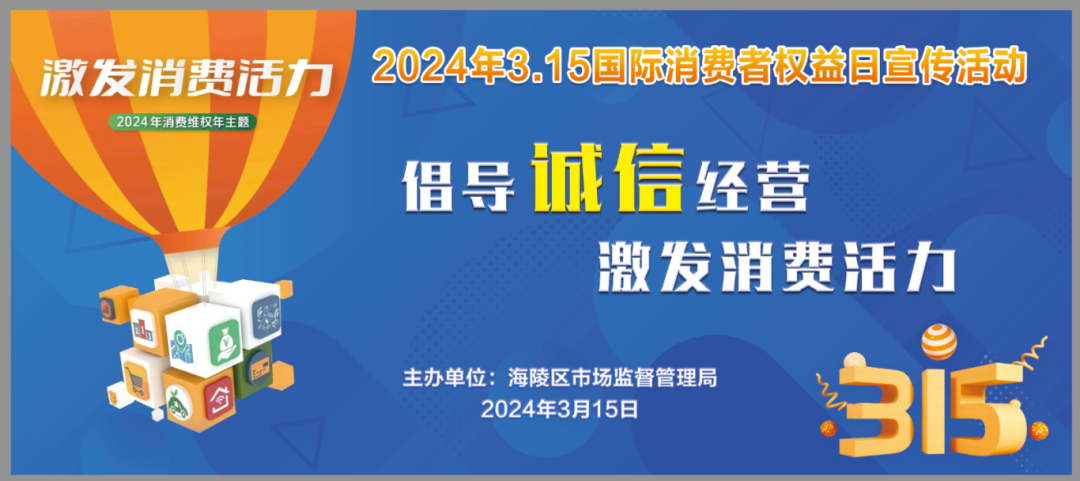 激发消费活力
2024年消费维权年主题

2024年3.15国际消费者权益日宣传活动

倡导诚信经营
激发消费活力

主办单位：海陵区市场监督管理局
2024年3月15日

315